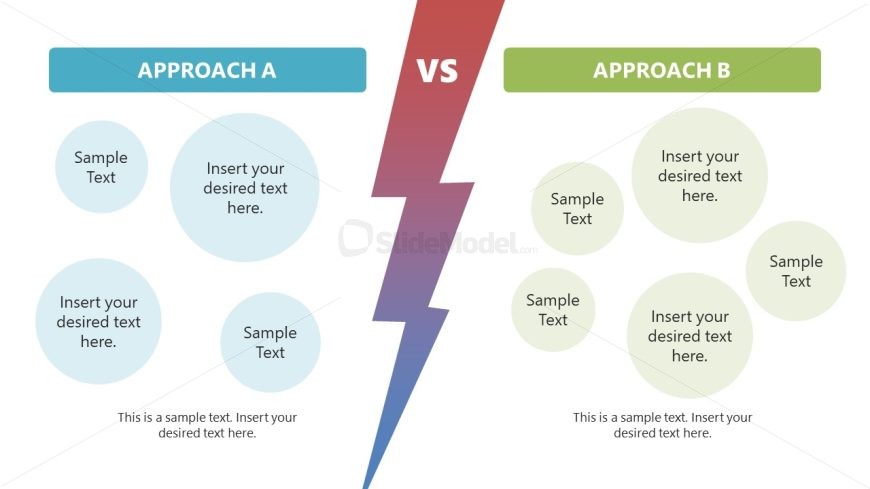 APPROACH A

VS

APPROACH B

Sample Text

Insert your desired text here.

Insert your desired text here.

Sample Text

This is a sample text. Insert your desired text here.

SlideModel.com

Insert your desired text here.

Sample Text

Sample Text

Sample Text

Insert your desired text here.

This is a sample text. Insert your desired text here.